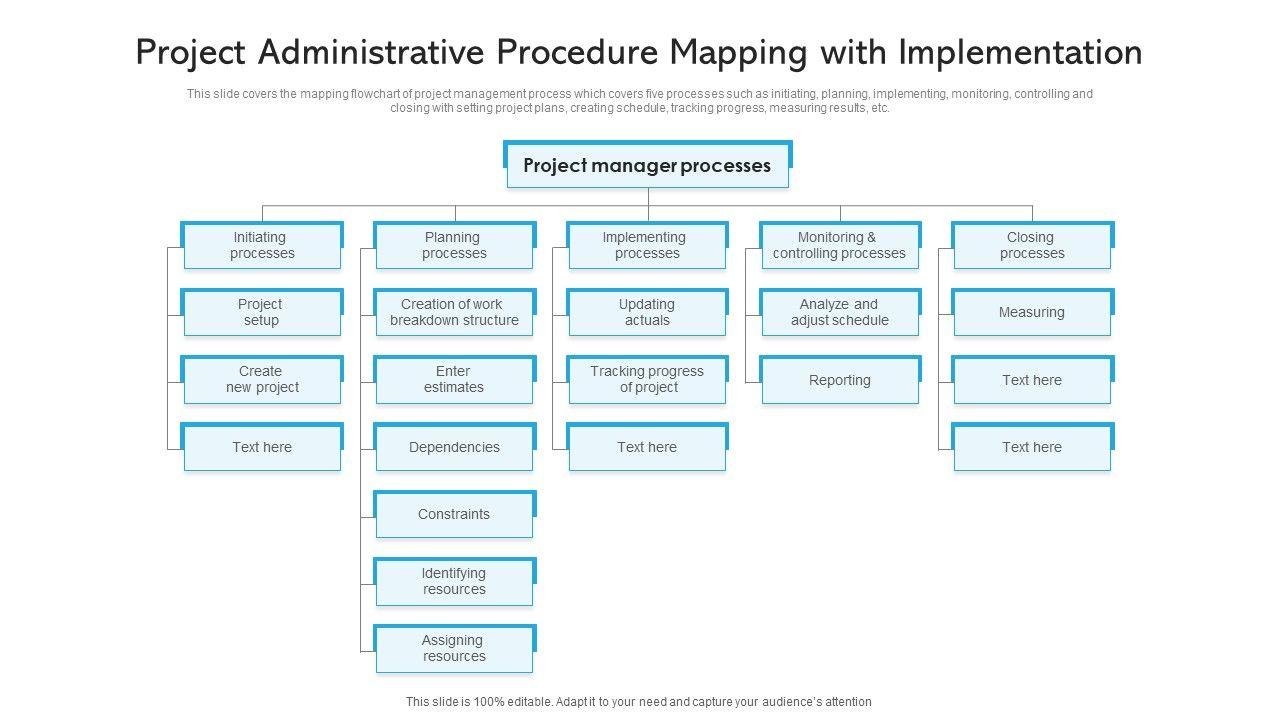 Project Administrative Procedure Mapping with Implementation

This slide covers the mapping flowchart of project management process which covers five processes such as initiating, planning, implementing, monitoring, controlling and closing with setting project plans, creating schedule, tracking progress, measuring results, etc.

Project manager processes

Initiating processes

Project setup

Create new project

Text here

Planning processes

Creation of work breakdown structure

Enter estimates

Dependencies

Constraints

Identifying resources

Assigning resources

Implementing processes

Updating actuals

Tracking progress of project

Text here

Monitoring & controlling processes

Analyze and adjust schedule

Reporting

Closing processes

Measuring

Text here

Text here

This slide is 100% editable. Adapt it to your need and capture your audience's attention